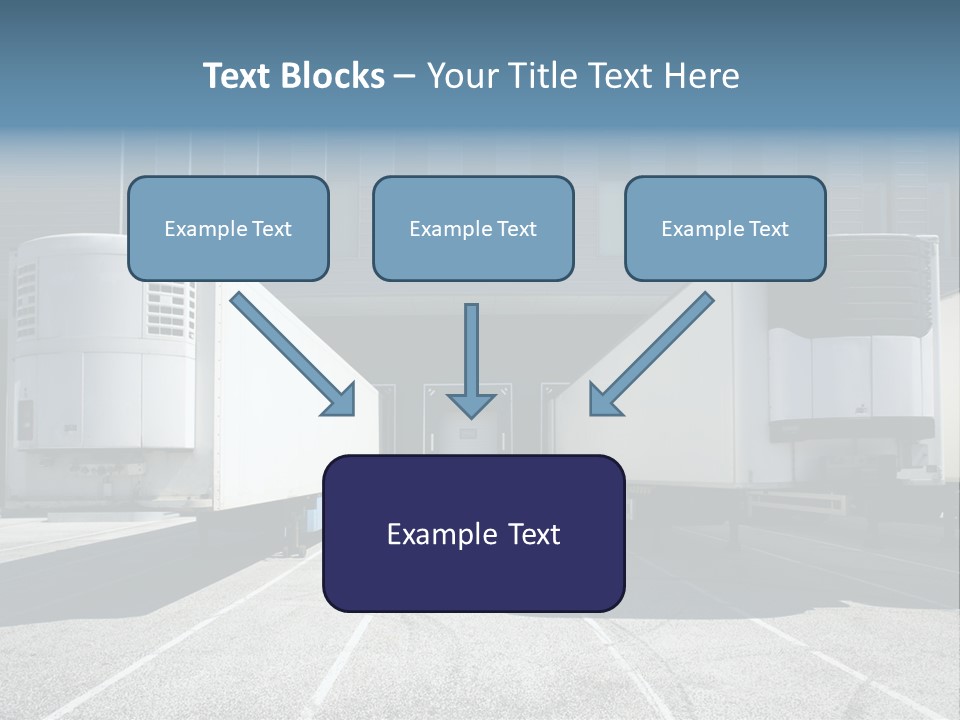 Text Blocks – Your Title Text Here

Example Text

Example Text

Example Text

Example Text